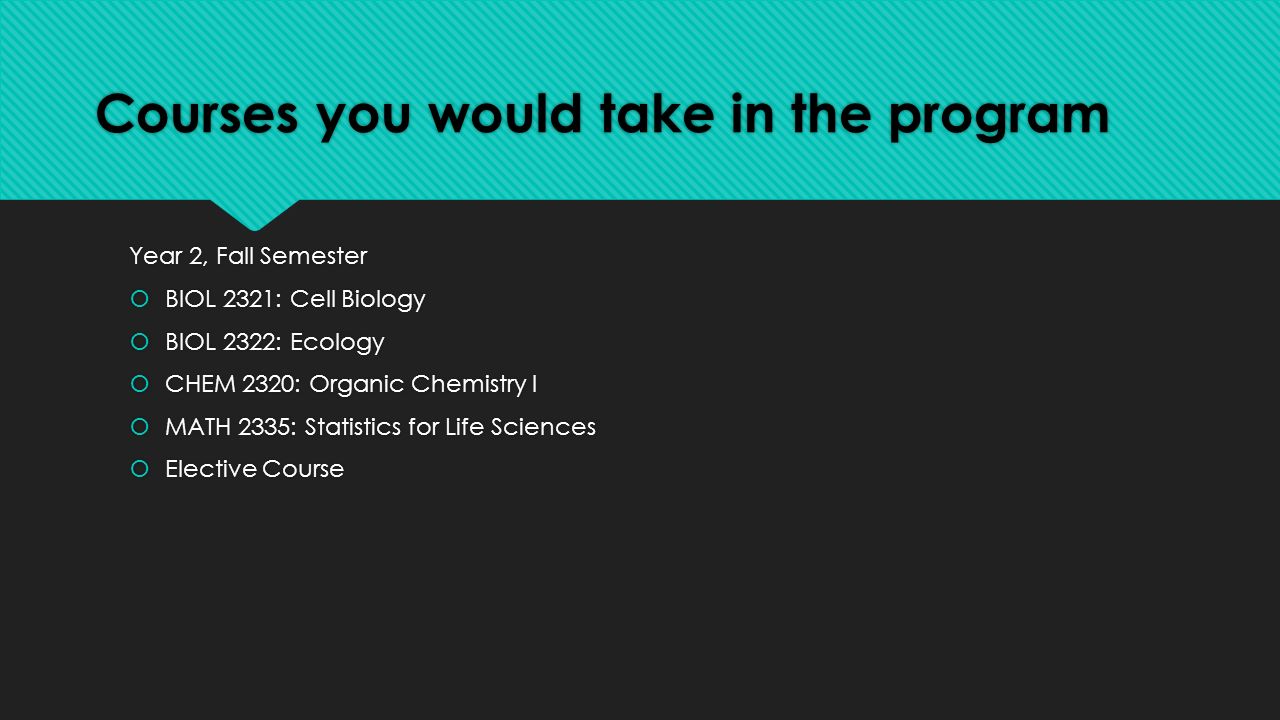 Courses you would take in the program

Year 2, Fall Semester

BIOL 2321: Cell Biology

BIOL 2322: Ecology

CHEM 2320: Organic Chemistry I

MATH 2335: Statistics for Life Sciences

Elective Course